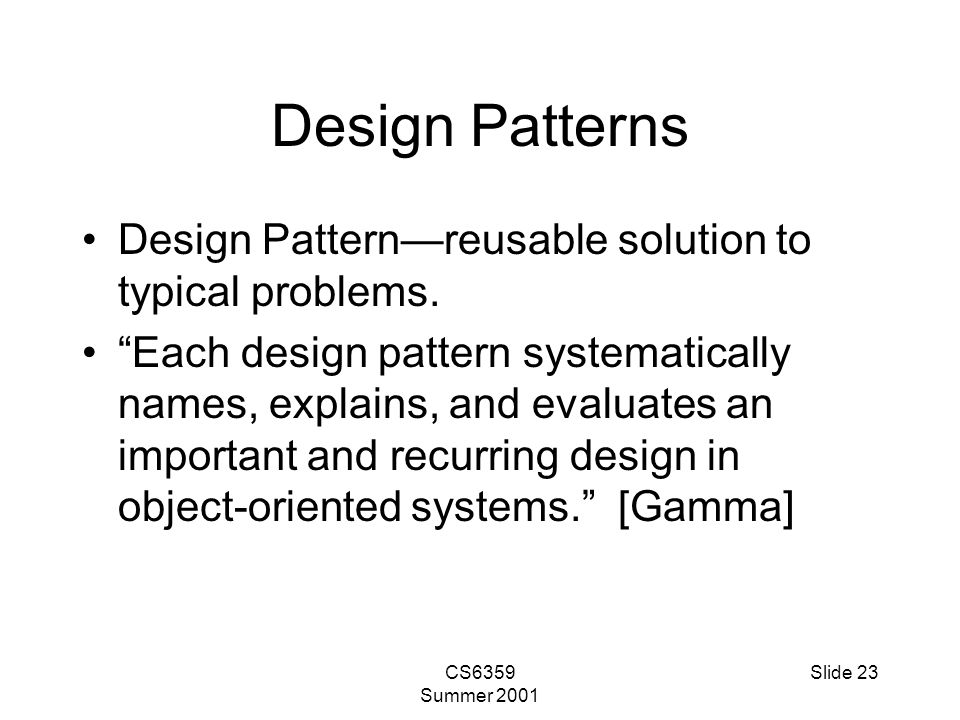 Design Patterns

• Design Pattern—reusable solution to typical problems.

• “Each design pattern systematically names, explains, and evaluates an important and recurring design in object-oriented systems.” [Gamma]

CS6359
Summer 2001

Slide 23